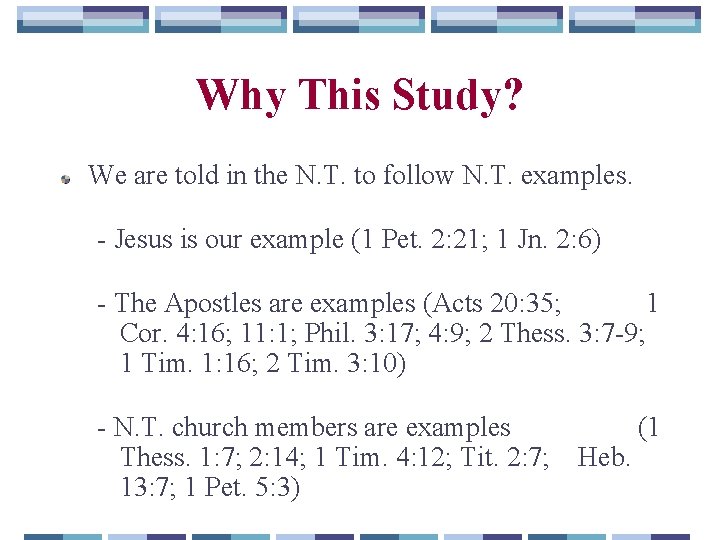 Why This Study?

We are told in the N.T. to follow N.T. examples.

- Jesus is our example (1 Pet. 2:21; 1 Jn. 2:6)

- The Apostles are examples (Acts 20:35; 1 Cor. 4:16; 11:1; Phil. 3:17; 4:9; 2 Thess. 3:7-9; 1 Tim. 1:16; 2 Tim. 3:10)

- N.T. church members are examples (1 Thess. 1:7; 2:14; 1 Tim. 4:12; Tit. 2:7; Heb. 13:7; 1 Pet. 5:3)